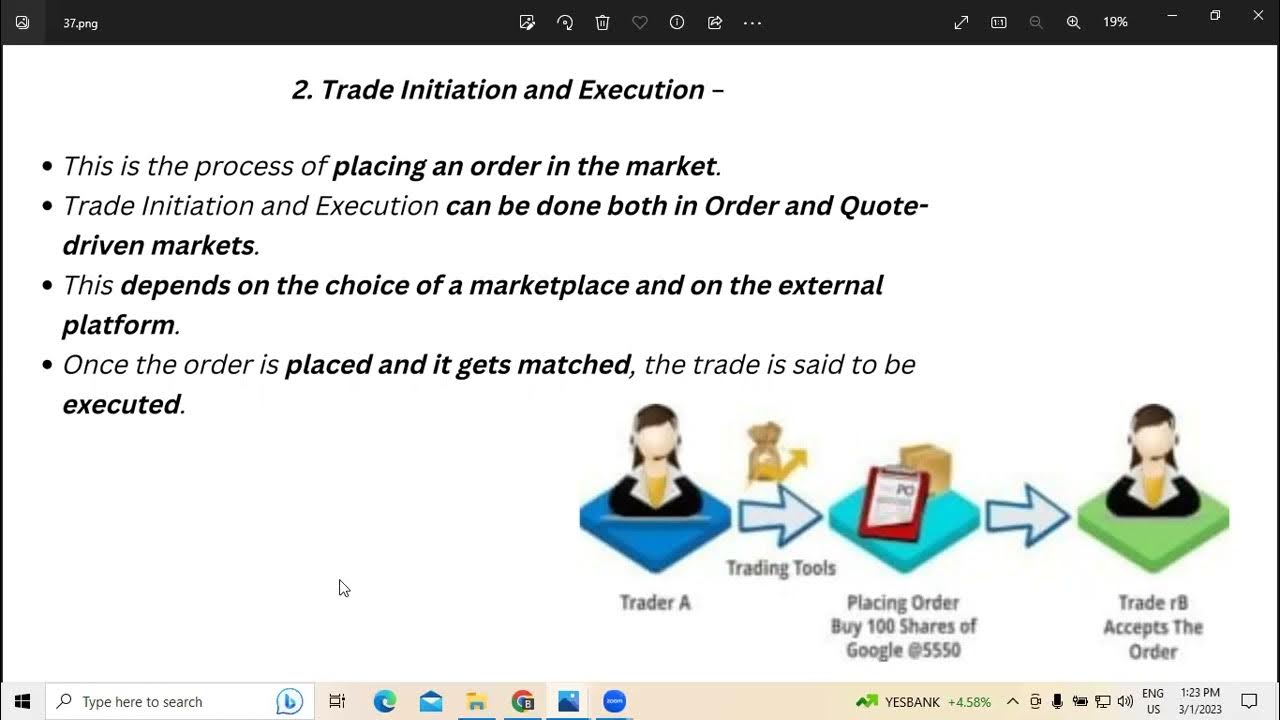 37.png

19%

2. Trade Initiation and Execution –

• This is the process of placing an order in the market.
• Trade Initiation and Execution can be done both in Order and Quote-driven markets.
• This depends on the choice of a marketplace and on the external platform.
• Once the order is placed and it gets matched, the trade is said to be executed.

PO

Trading Tools

Trader A

Placing Order Buy 100 Shares of Google @5550

Trade rB Accepts The Order

Type here to search

YESBANK +4.58%

ENG US

1:23 PM 3/1/2023